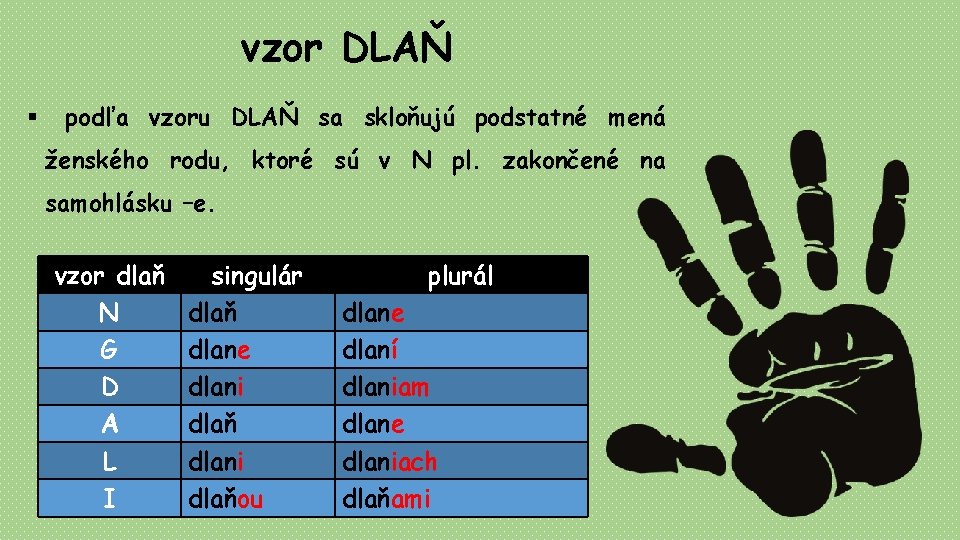 vzor DLAŇ

▪ podľa vzoru DLAŇ sa skloňujú podstatné mená ženského rodu, ktoré sú v N pl. zakončené na samohlásku –e.

| vzor dlaň | singulár | plurál |
|---|---|---|
| N | dlaň | dlane |
| G | dlane | dlaní |
| D | dlani | dlaniam |
| A | dlaň | dlane |
| L | dlani | dlaniach |
| I | dlaňou | dlaňami |